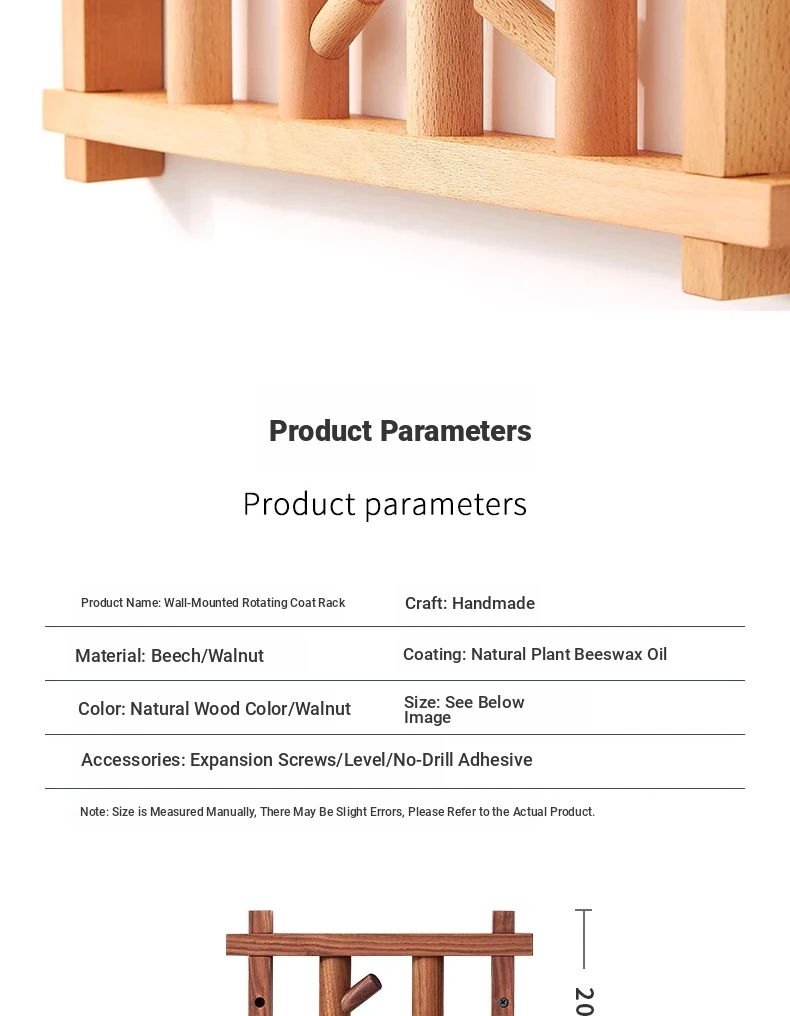 Product Parameters

Product parameters

| Product Name: Wall-Mounted Rotating Coat Rack | Craft: Handmade |
|---|---|
| Material: Beech/Walnut | Coating: Natural Plant Beeswax Oil |
| Color: Natural Wood Color/Walnut | Size: See Below Image |
| Accessories: Expansion Screws/Level/No-Drill Adhesive | |

Note: Size is Measured Manually, There May Be Slight Errors, Please Refer to the Actual Product.

20